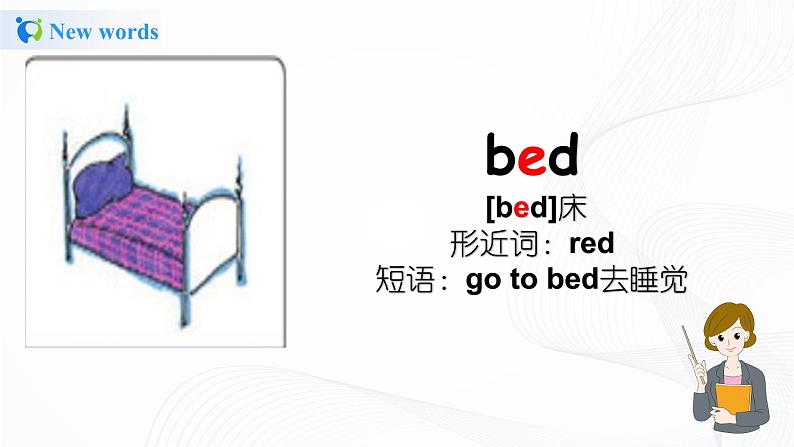 New words

bed

[bed]床

形近词：red

短语：go to bed去睡觉